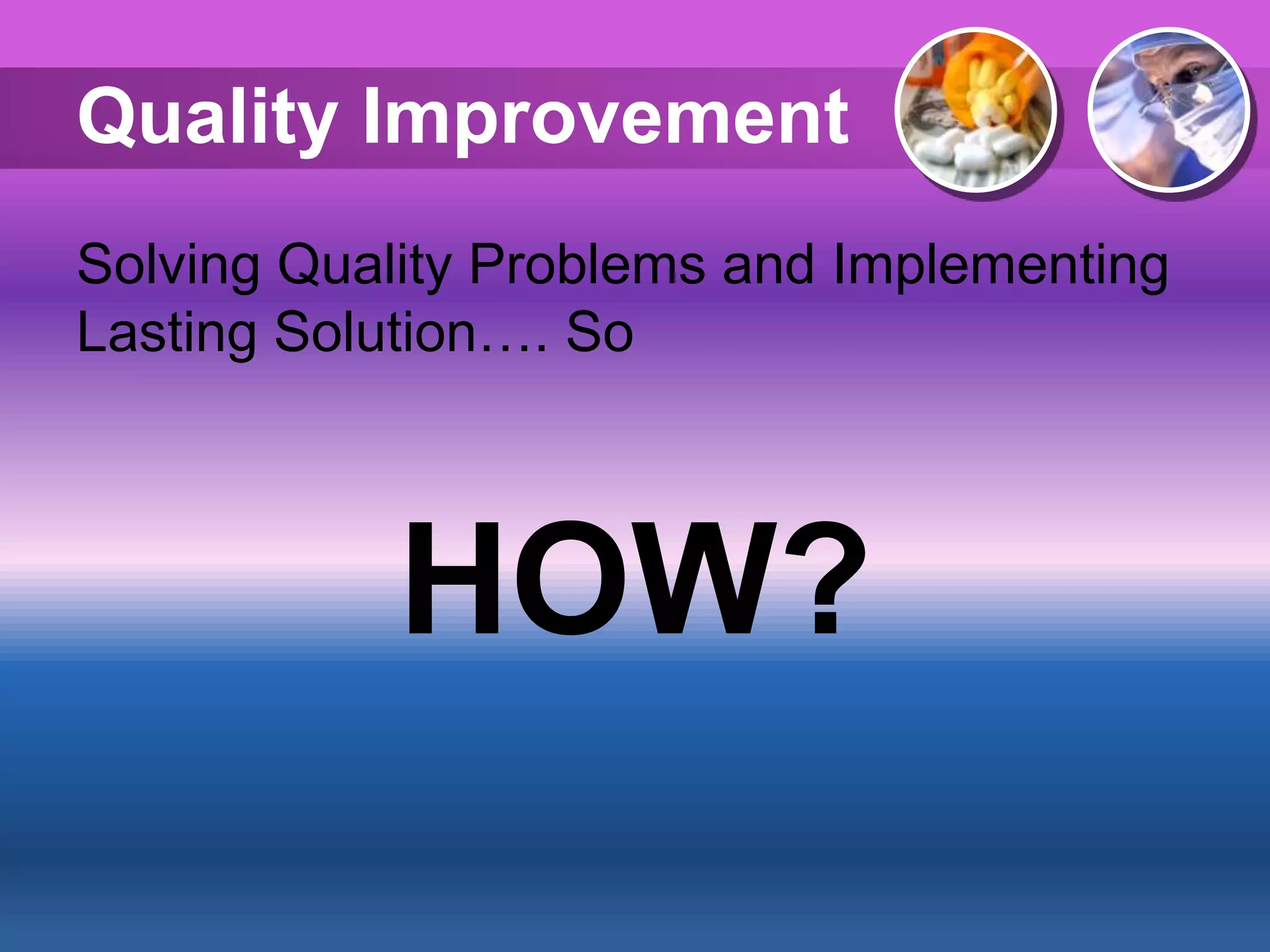 Quality Improvement

Solving Quality Problems and Implementing Lasting Solution…. So

HOW?